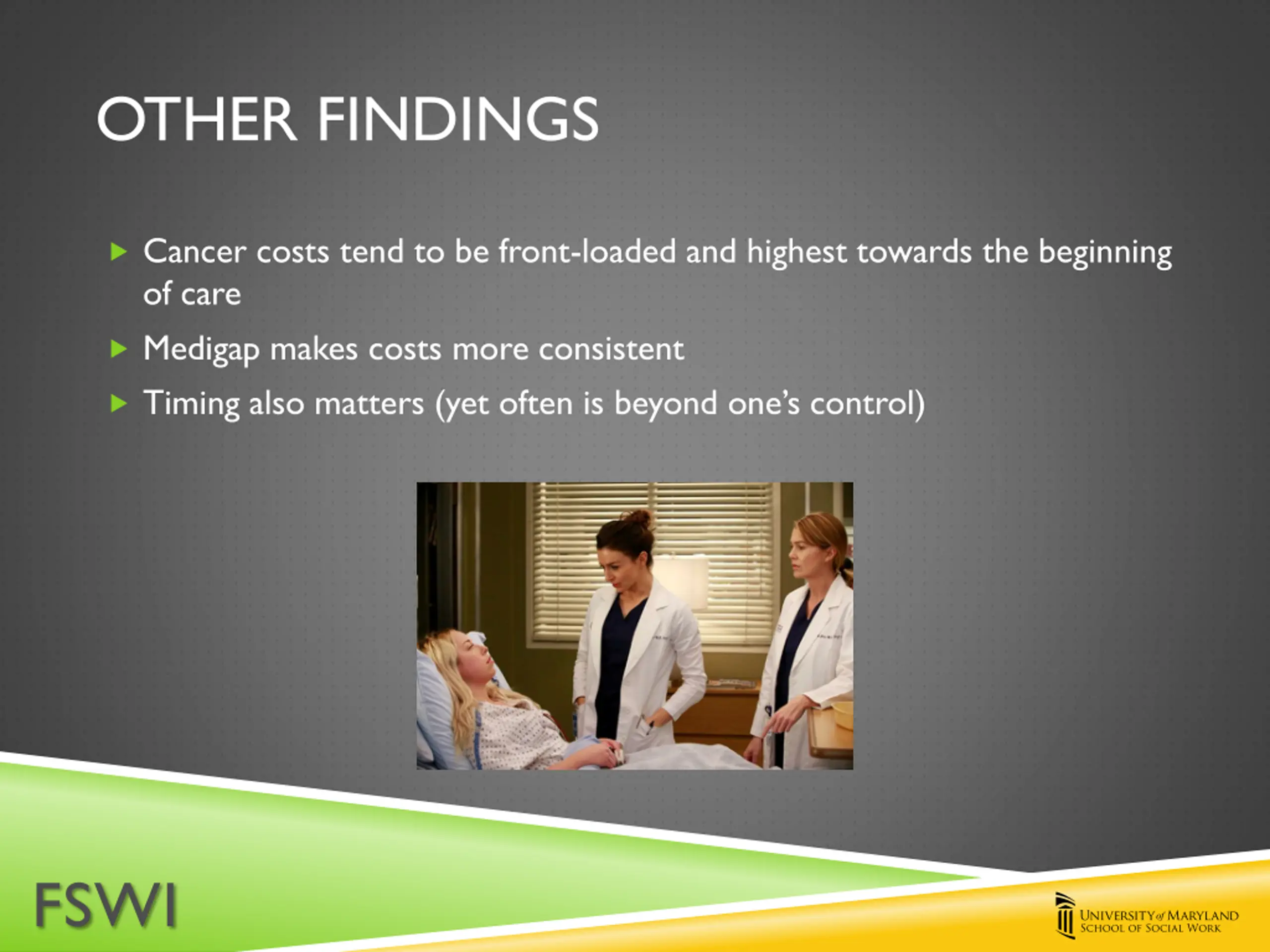 OTHER FINDINGS

Cancer costs tend to be front-loaded and highest towards the beginning of care

Medigap makes costs more consistent

Timing also matters (yet often is beyond one's control)

FSWI

UNIVERSITY of MARYLAND
SCHOOL OF SOCIAL WORK